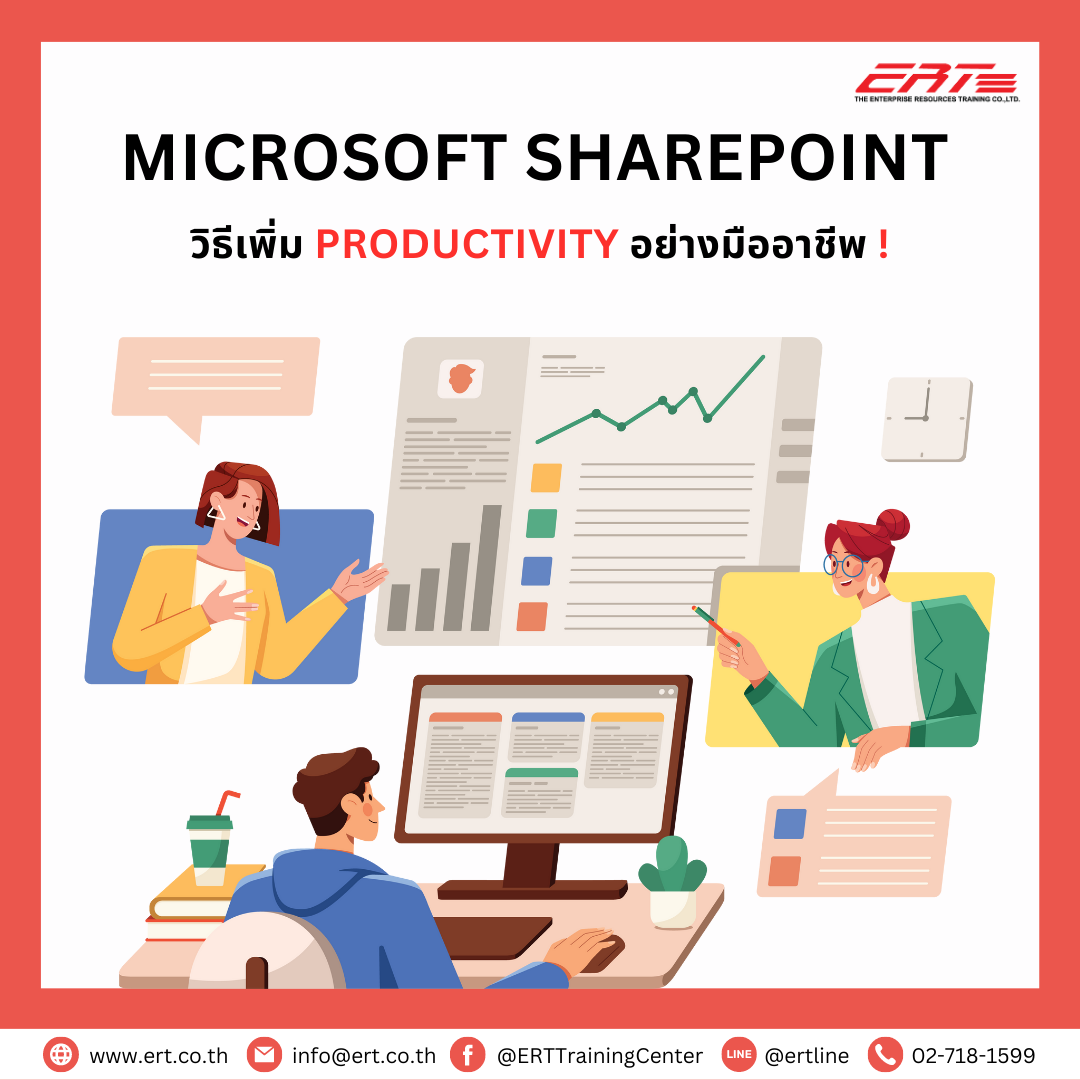 ERT
THE ENTERPRISE RESOURCES TRAINING CO.,LTD.

MICROSOFT SHAREPOINT

วิธีเพิ่ม PRODUCTIVITY อย่างมืออาชีพ !

www.ert.co.th info@ert.co.th @ERTTrainingCenter LINE @ertline 02-718-1599